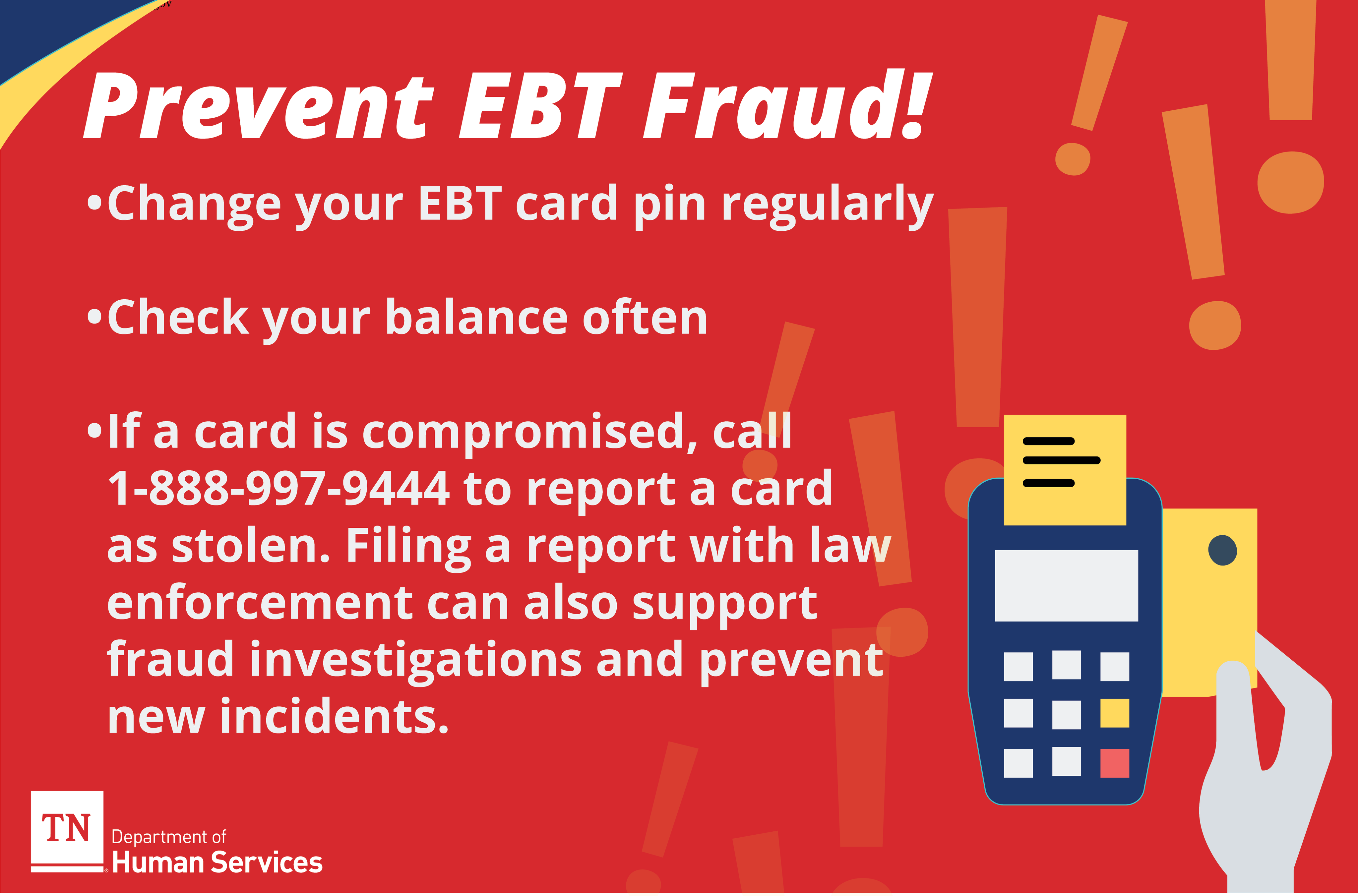 Prevent EBT Fraud!

•Change your EBT card pin regularly

•Check your balance often

•If a card is compromised, call 1-888-997-9444 to report a card as stolen. Filing a report with law enforcement can also support fraud investigations and prevent new incidents.

TN Department of Human Services